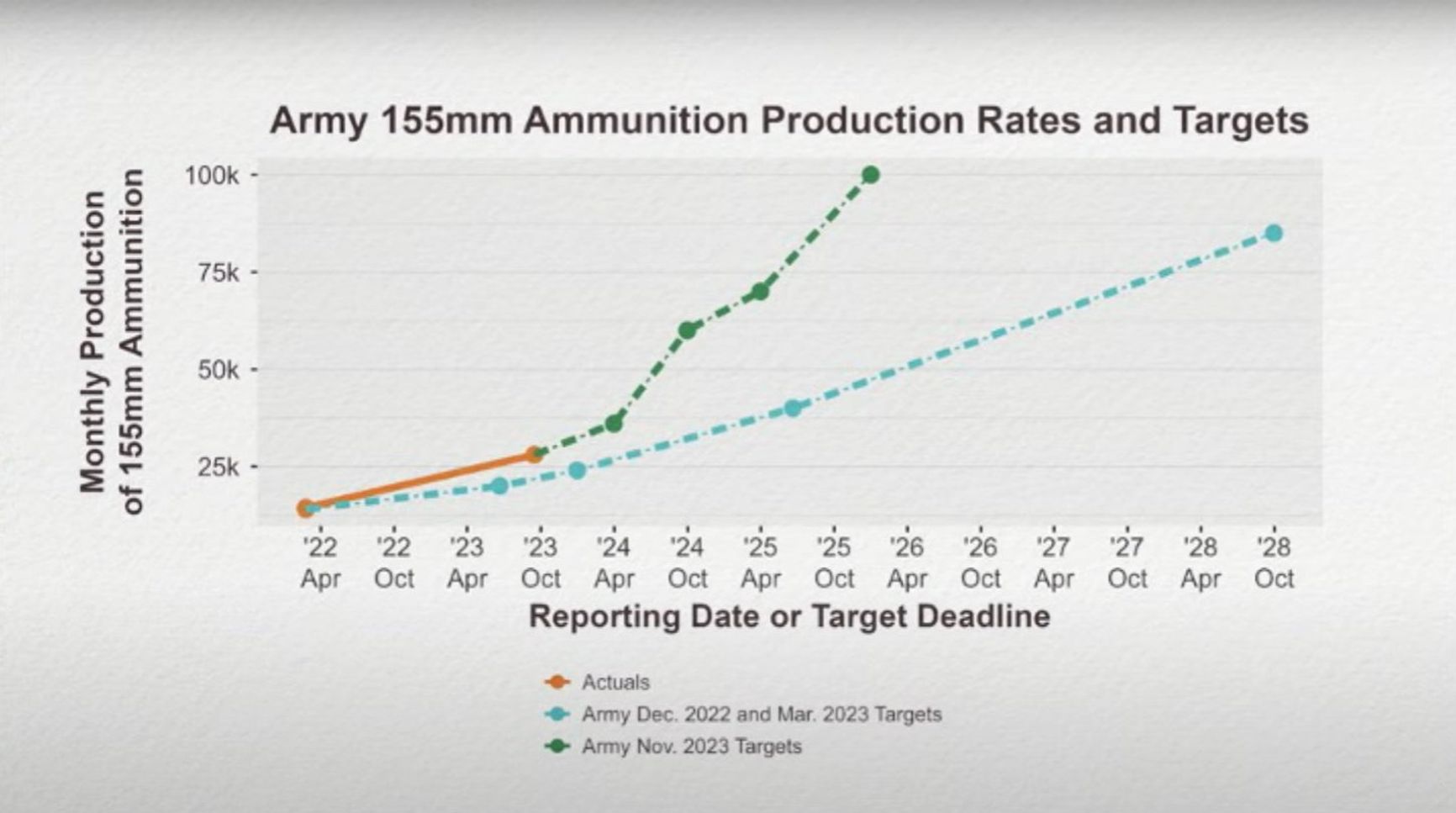 Army 155mm Ammunition Production Rates and Targets

Monthly Production of 155mm Ammunition

100k
75k
50k
25k

'22 Apr
'22 Oct
'23 Apr
'23 Oct
'24 Apr
'24 Oct
'25 Apr
'25 Oct
'26 Apr
'26 Oct
'27 Apr
'27 Oct
'28 Apr
'28 Oct

Reporting Date or Target Deadline

Actuals
Army Dec. 2022 and Mar. 2023 Targets
Army Nov. 2023 Targets